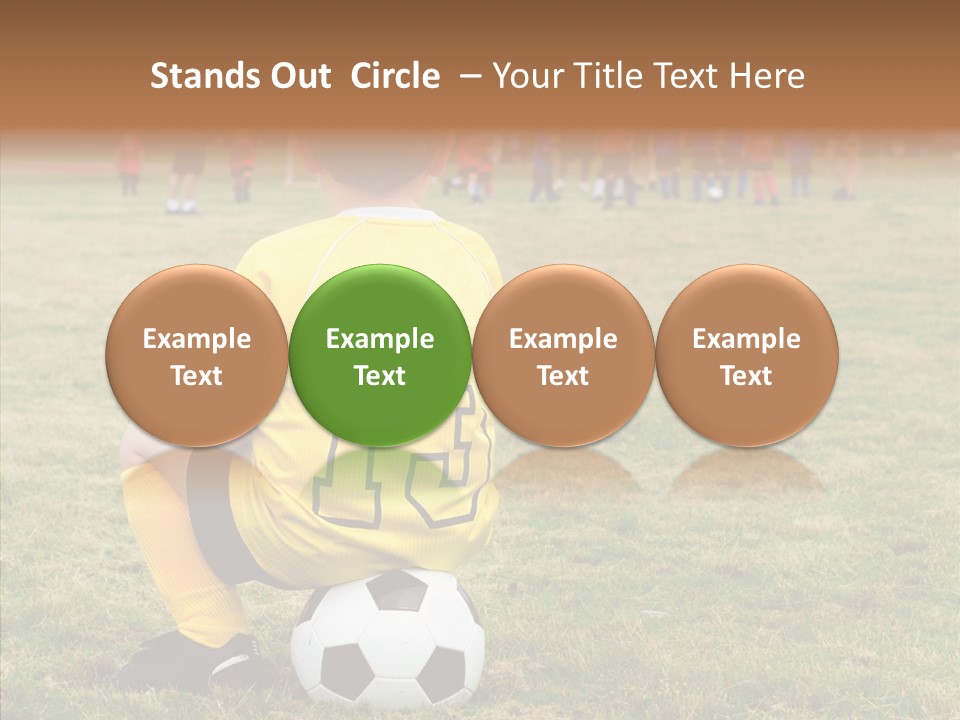 Stands Out Circle – Your Title Text Here

Example Text

Example Text

Example Text

Example Text